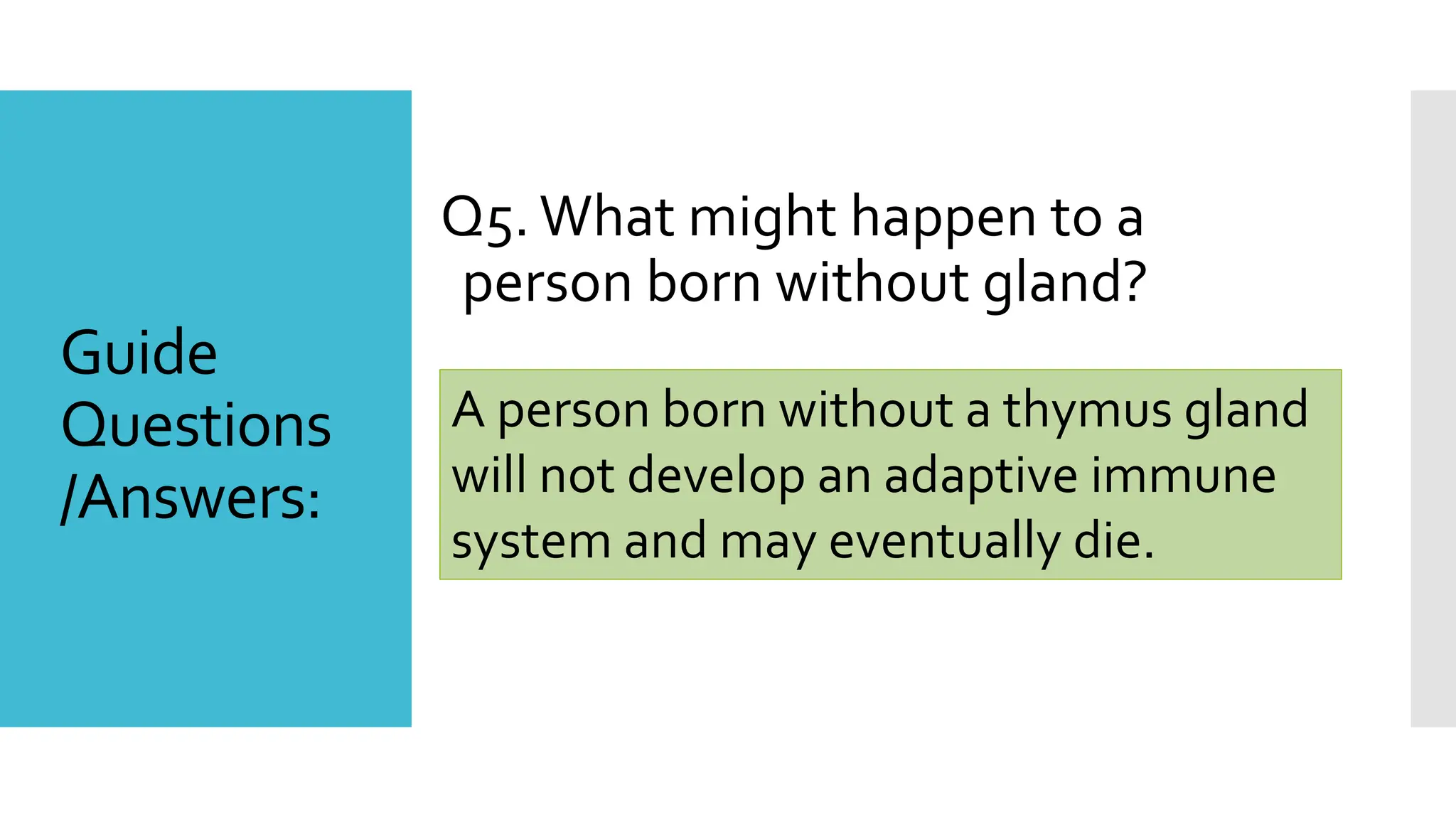 Guide Questions /Answers:

Q5. What might happen to a person born without gland?

A person born without a thymus gland will not develop an adaptive immune system and may eventually die.